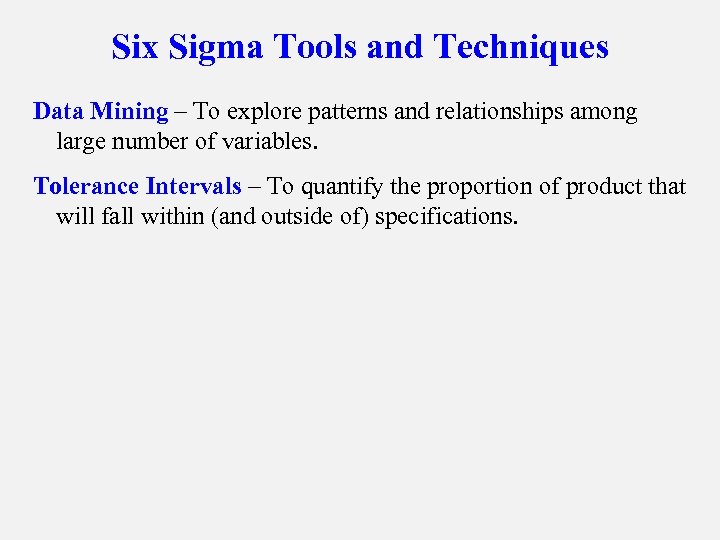 Six Sigma Tools and Techniques

Data Mining – To explore patterns and relationships among large number of variables.

Tolerance Intervals – To quantify the proportion of product that will fall within (and outside of) specifications.